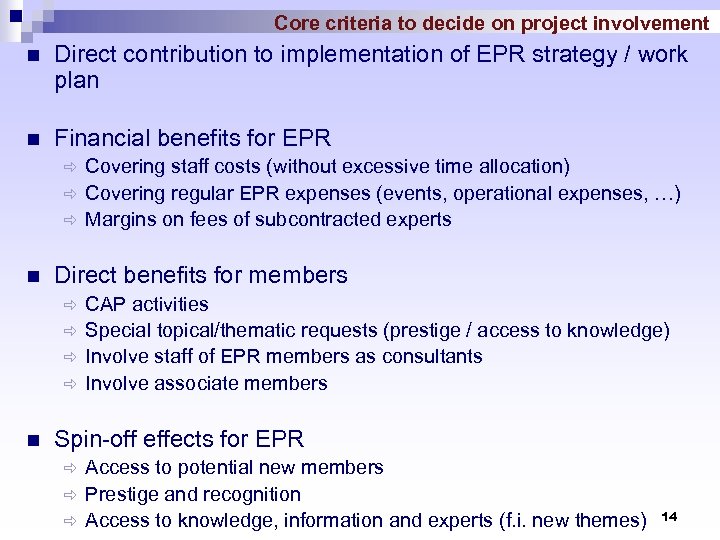 Core criteria to decide on project involvement

■ Direct contribution to implementation of EPR strategy / work plan

■ Financial benefits for EPR
⇨ Covering staff costs (without excessive time allocation)
⇨ Covering regular EPR expenses (events, operational expenses, …)
⇨ Margins on fees of subcontracted experts

■ Direct benefits for members
⇨ CAP activities
⇨ Special topical/thematic requests (prestige / access to knowledge)
⇨ Involve staff of EPR members as consultants
⇨ Involve associate members

■ Spin-off effects for EPR
⇨ Access to potential new members
⇨ Prestige and recognition
⇨ Access to knowledge, information and experts (f.i. new themes)

14